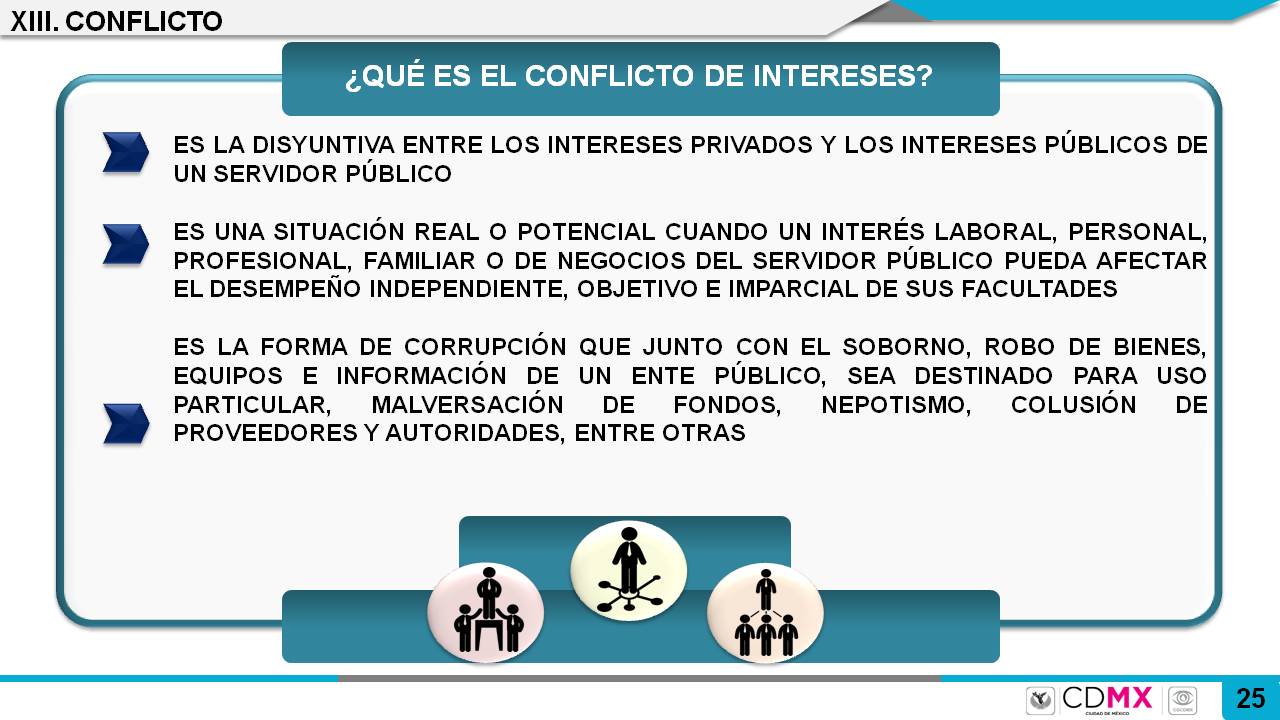 XIII. CONFLICTO

¿QUÉ ES EL CONFLICTO DE INTERESES?

ES LA DISYUNTIVA ENTRE LOS INTERESES PRIVADOS Y LOS INTERESES PÚBLICOS DE UN SERVIDOR PÚBLICO

ES UNA SITUACIÓN REAL O POTENCIAL CUANDO UN INTERÉS LABORAL, PERSONAL, PROFESIONAL, FAMILIAR O DE NEGOCIOS DEL SERVIDOR PÚBLICO PUEDA AFECTAR EL DESEMPEÑO INDEPENDIENTE, OBJETIVO E IMPARCIAL DE SUS FACULTADES

ES LA FORMA DE CORRUPCIÓN QUE JUNTO CON EL SOBORNO, ROBO DE BIENES, EQUIPOS E INFORMACIÓN DE UN ENTE PÚBLICO, SEA DESTINADO PARA USO PARTICULAR, MALVERSACIÓN DE FONDOS, NEPOTISMO, COLUSIÓN DE PROVEEDORES Y AUTORIDADES, ENTRE OTRAS

CDMX
CIUDAD DE MÉXICO

25